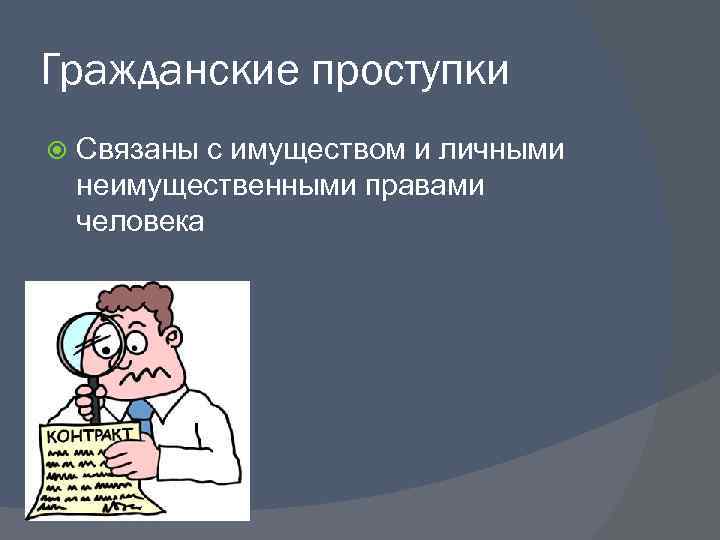 Гражданские проступки

Связаны с имуществом и личными неимущественными правами человека

КОНТРАКТ